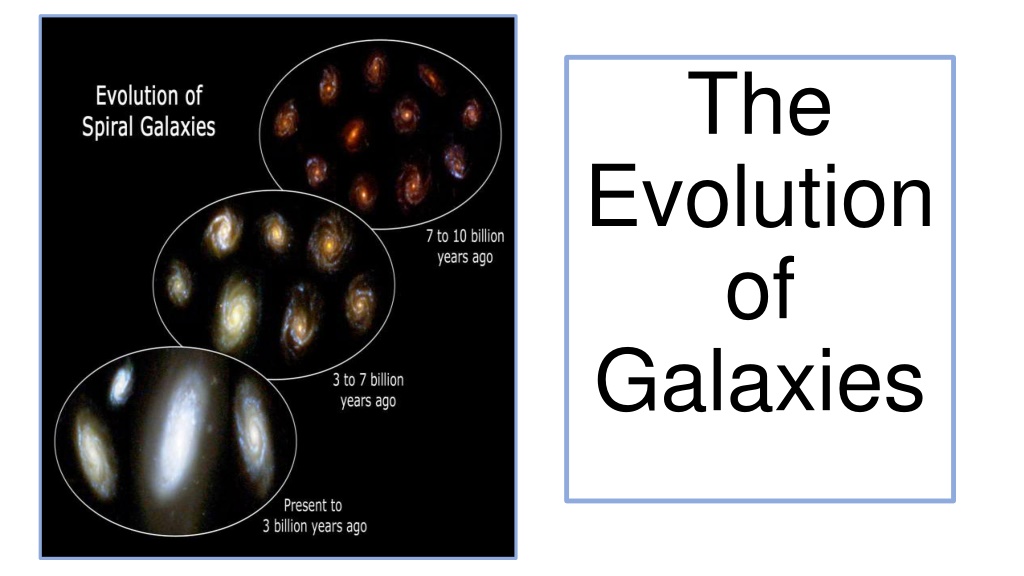 Evolution of Spiral Galaxies

7 to 10 billion years ago

3 to 7 billion years ago

Present to 3 billion years ago

The Evolution of Galaxies